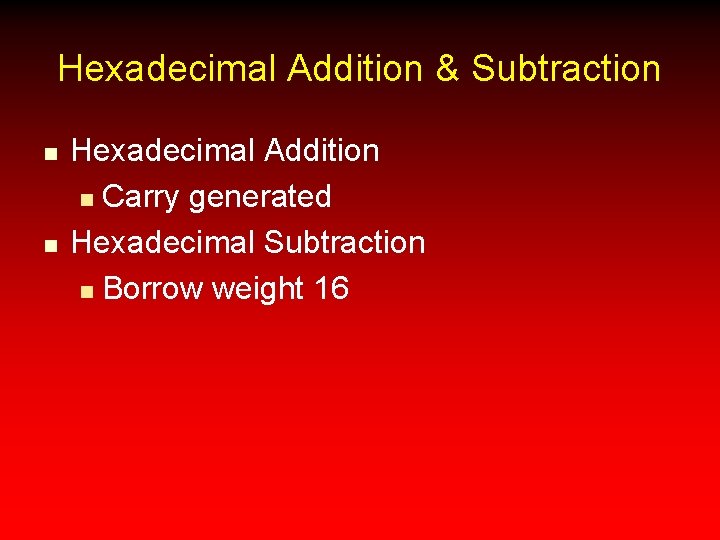 Hexadecimal Addition & Subtraction

- Hexadecimal Addition
  - Carry generated
- Hexadecimal Subtraction
  - Borrow weight 16